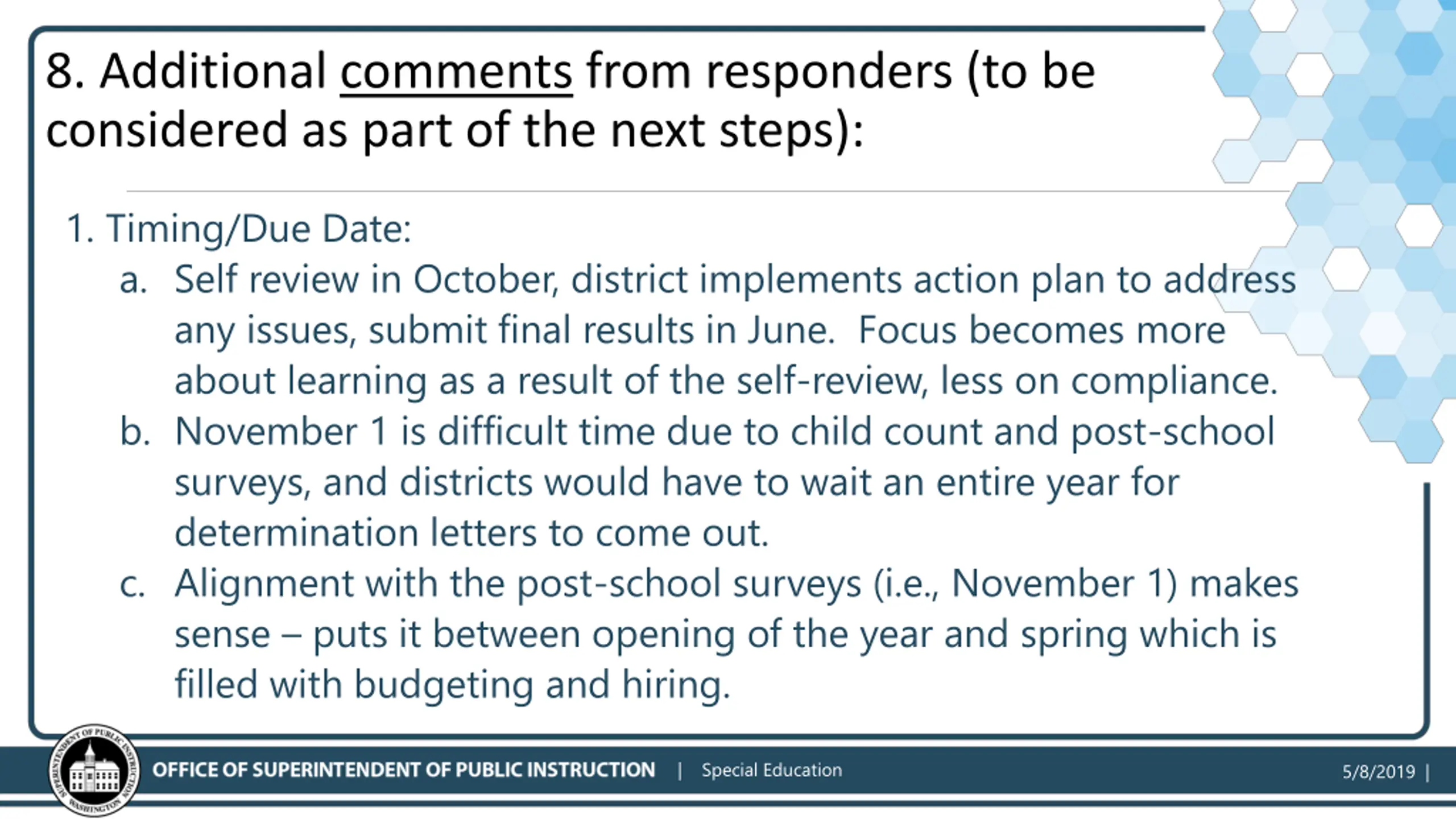 8. Additional comments from responders (to be considered as part of the next steps):

1. Timing/Due Date:
a. Self review in October, district implements action plan to address any issues, submit final results in June. Focus becomes more about learning as a result of the self-review, less on compliance.
b. November 1 is difficult time due to child count and post-school surveys, and districts would have to wait an entire year for determination letters to come out.
c. Alignment with the post-school surveys (i.e., November 1) makes sense – puts it between opening of the year and spring which is filled with budgeting and hiring.

SUPERINTENDENT OF PUBLIC INSTRUCTION WASHINGTON

OFFICE OF SUPERINTENDENT OF PUBLIC INSTRUCTION | Special Education

5/8/2019 |